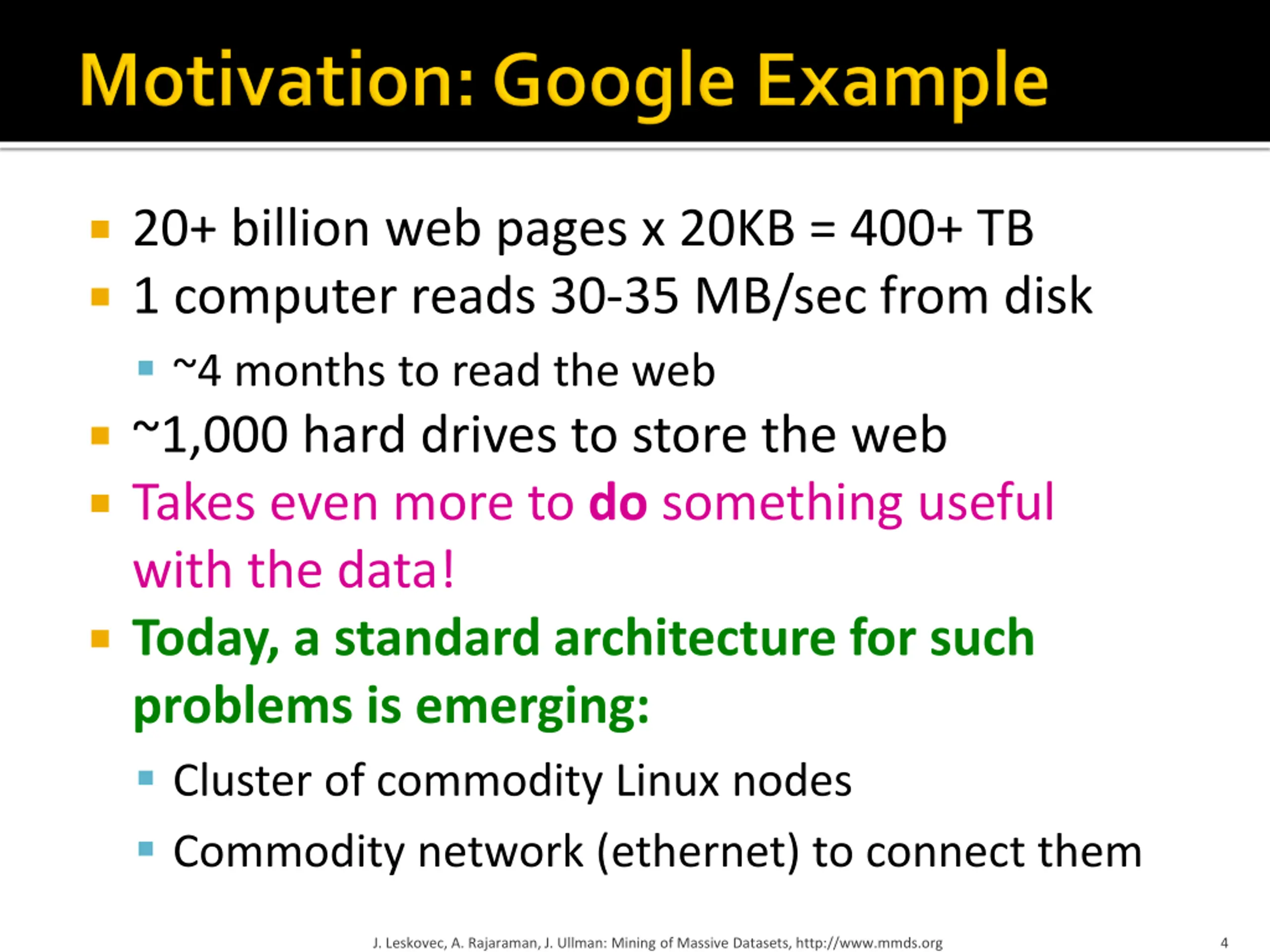 Motivation: Google Example

20+ billion web pages x 20KB = 400+ TB

1 computer reads 30-35 MB/sec from disk

~4 months to read the web

~1,000 hard drives to store the web

Takes even more to do something useful with the data!

Today, a standard architecture for such problems is emerging:

Cluster of commodity Linux nodes

Commodity network (ethernet) to connect them

J. Leskovec, A. Rajaraman, J. Ullman: Mining of Massive Datasets, http://www.mmds.org

4